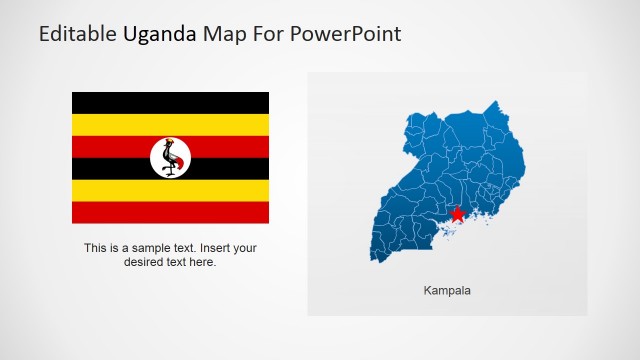 Editable Uganda Map For PowerPoint

This is a sample text. Insert your desired text here.

Kampala